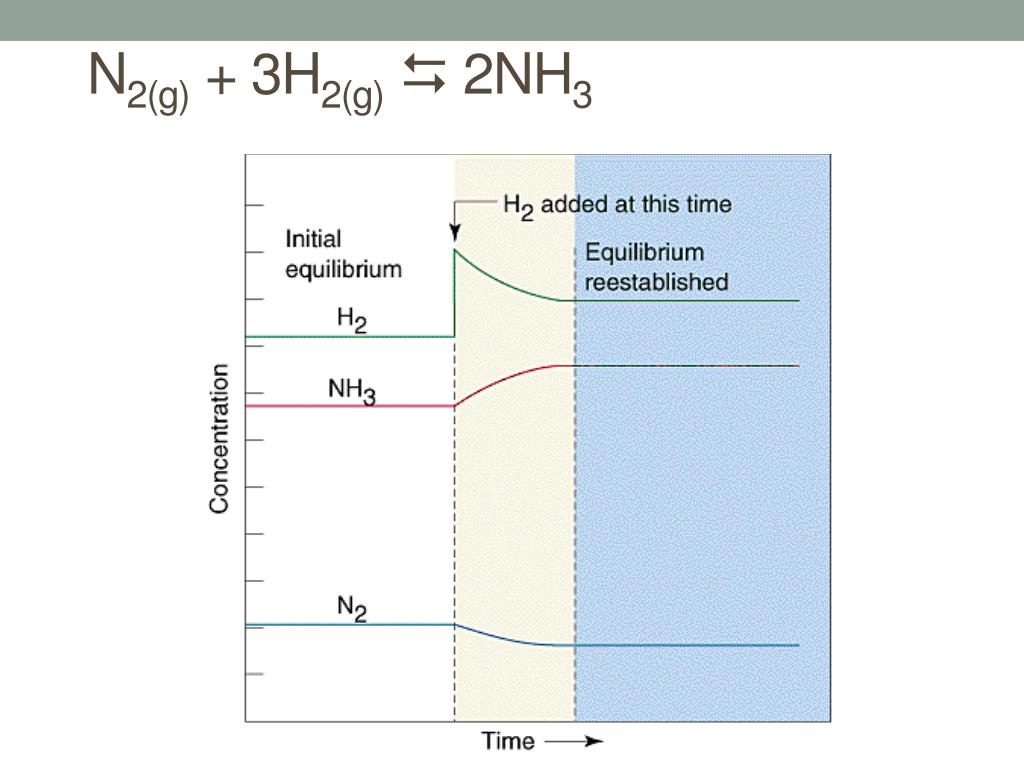 $N_{2(g)} + 3H_{2(g)} \leftrightarrows 2NH_3$

$H_2$ added at this time

Initial equilibrium

Equilibrium reestablished

$H_2$

$NH_3$

$N_2$

Concentration

Time